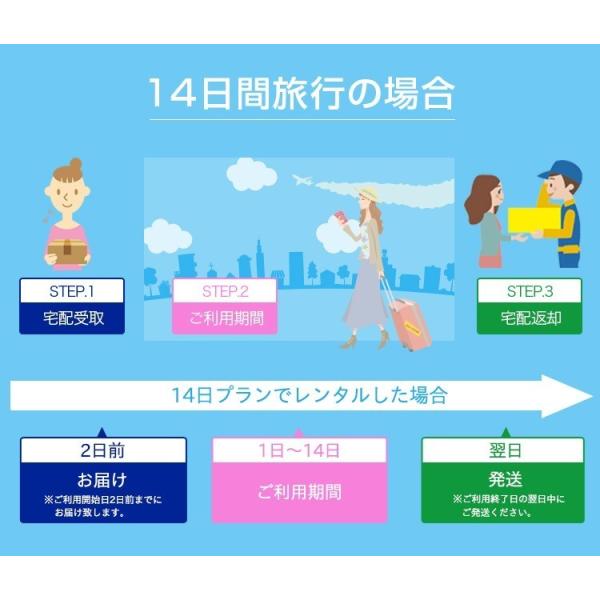 14日間旅行の場合

STEP.1
宅配受取

STEP.2
ご利用期間

STEP.3
宅配返却

14日プランでレンタルした場合

2日前
お届け
※ご利用開始日2日前までにお届け致します。

1日～14日
ご利用期間

翌日
発送
※ご利用終了日の翌日中にご発送ください。